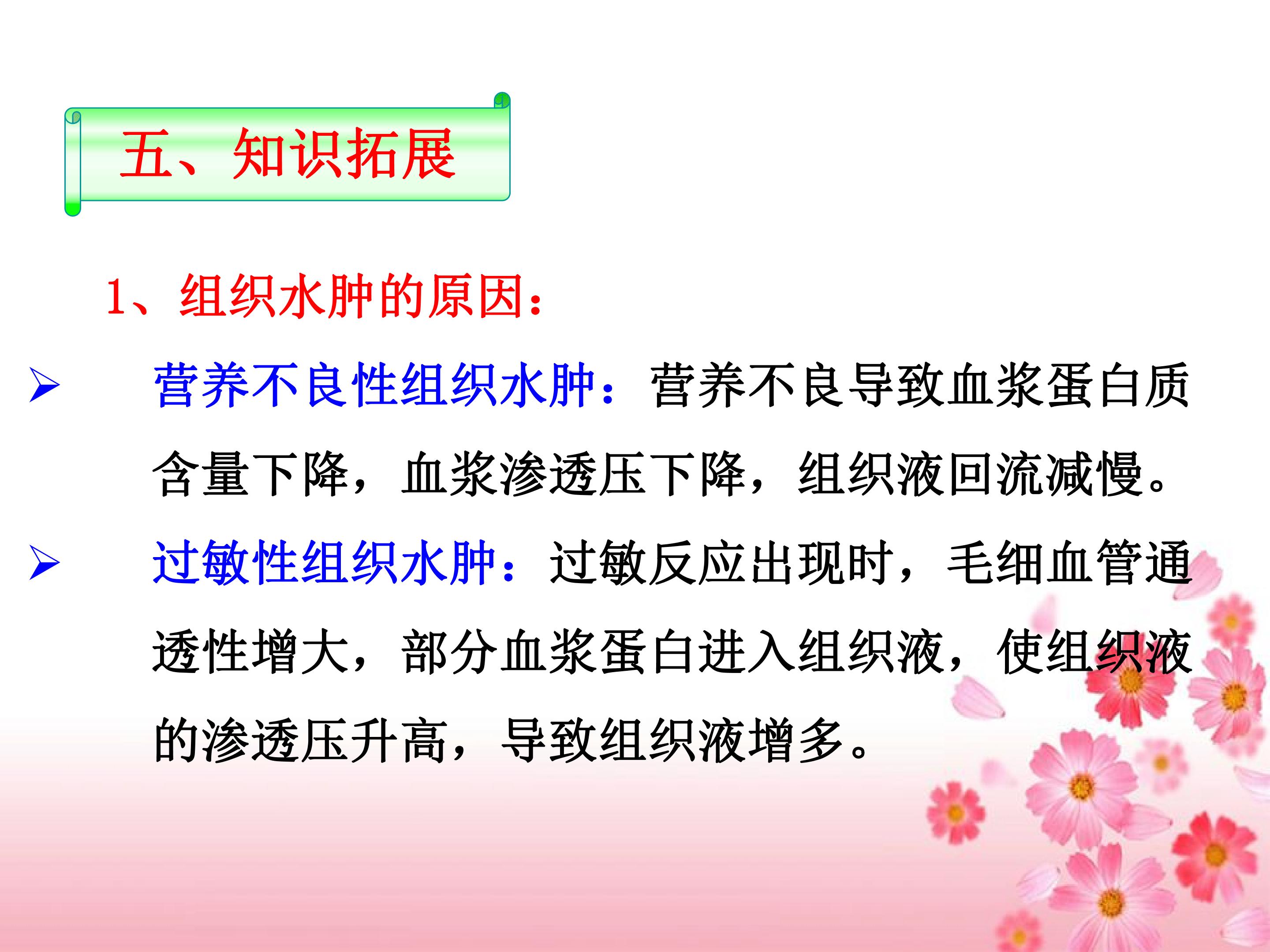 五、知识拓展

1、组织水肿的原因：

➢ 营养不良性组织水肿：营养不良导致血浆蛋白质含量下降，血浆渗透压下降，组织液回流减慢。

➢ 过敏性组织水肿：过敏反应出现时，毛细血管通透性增大，部分血浆蛋白进入组织液，使组织液的渗透压升高，导致组织液增多。